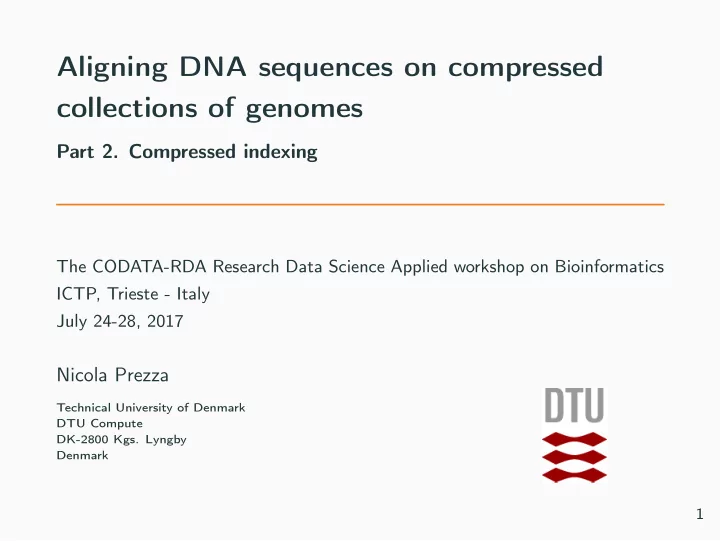 Aligning DNA sequences on compressed collections of genomes

Part 2. Compressed indexing

The CODATA-RDA Research Data Science Applied workshop on Bioinformatics
ICTP, Trieste - Italy
July 24-28, 2017

Nicola Prezza

Technical University of Denmark
DTU Compute
DK-2800 Kgs. Lyngby
Denmark

DTU

1